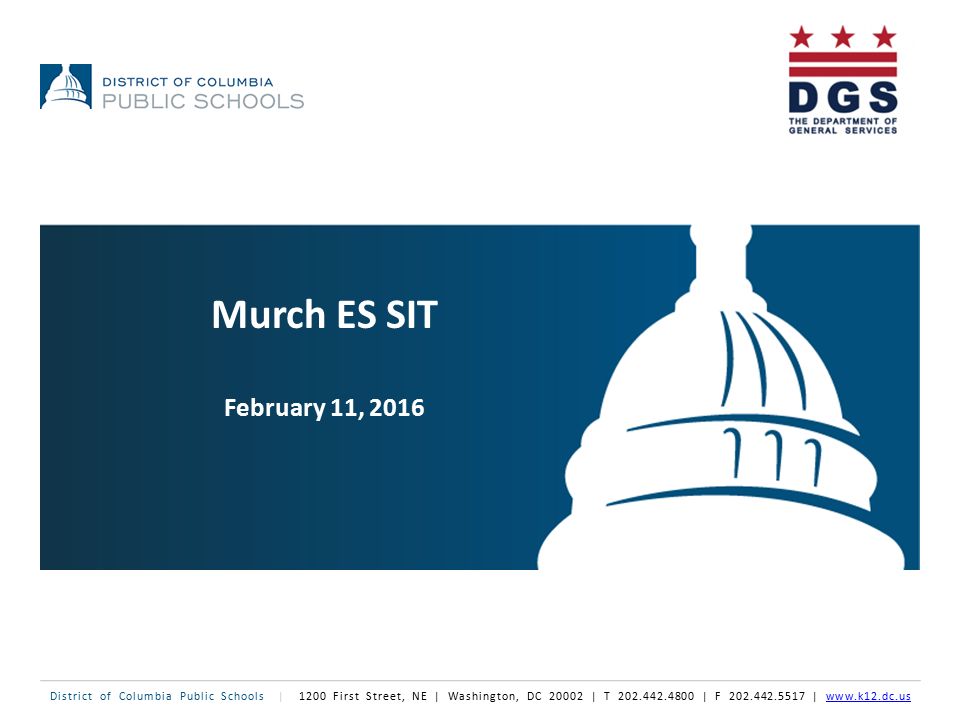 DISTRICT OF COLUMBIA
PUBLIC SCHOOLS

DGS
THE DEPARTMENT OF GENERAL SERVICES

Murch ES SIT

February 11, 2016

District of Columbia Public Schools | 1200 First Street, NE | Washington, DC 20002 | T 202.442.4800 | F 202.442.5517 | www.k12.dc.us